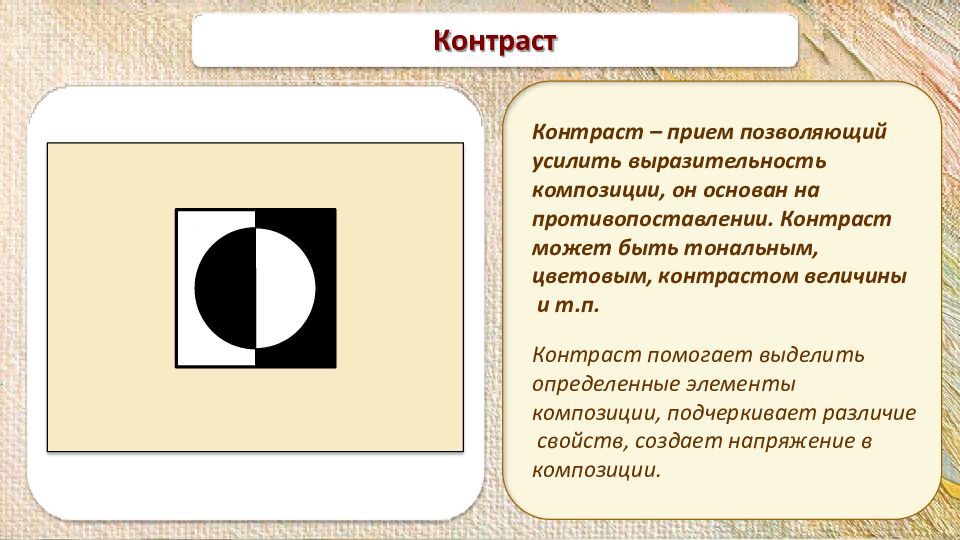 Контраст

Контраст – прием позволяющий усилить выразительность композиции, он основан на противопоставлении. Контраст может быть тональным, цветовым, контрастом величины и т.п.

Контраст помогает выделить определенные элементы композиции, подчеркивает различие свойств, создает напряжение в композиции.